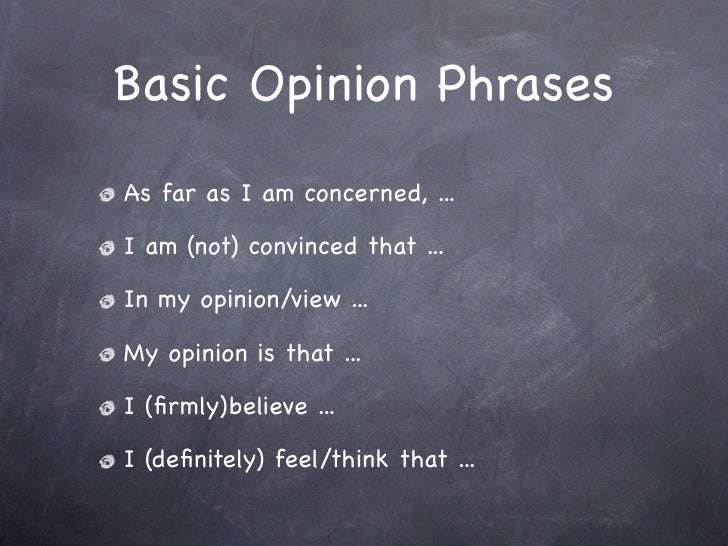 Basic Opinion Phrases

As far as I am concerned, …

I am (not) convinced that …

In my opinion/view …

My opinion is that …

I (firmly)believe …

I (definitely) feel/think that …